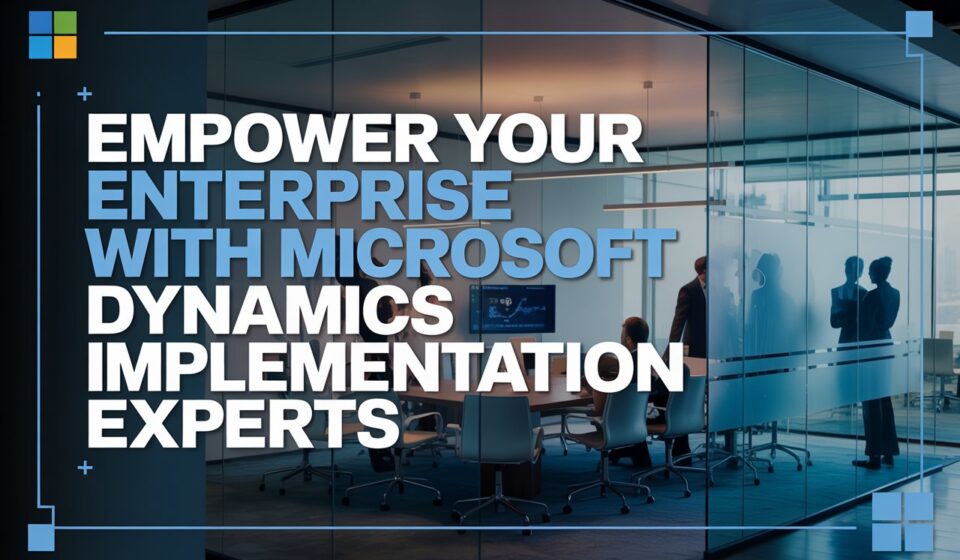 EMPOWER YOUR ENTERPRISE WITH MICROSOFT DYNAMICS IMPLEMENTATION EXPERTS